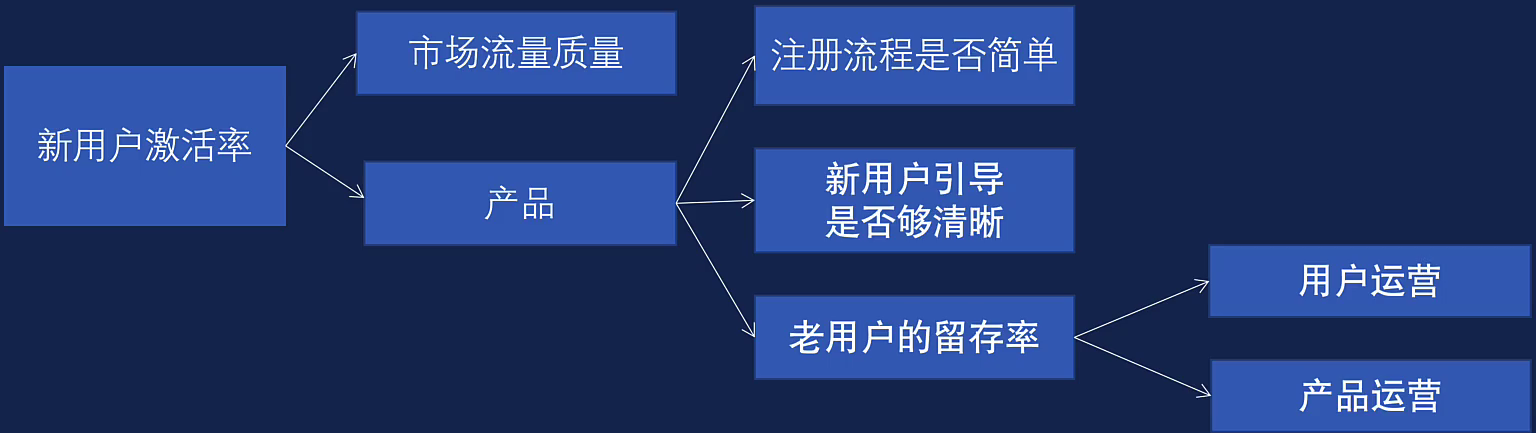 新用户激活率

市场流量质量

产品

注册流程是否简单

新用户引导
是否够清晰

老用户的留存率

用户运营

产品运营